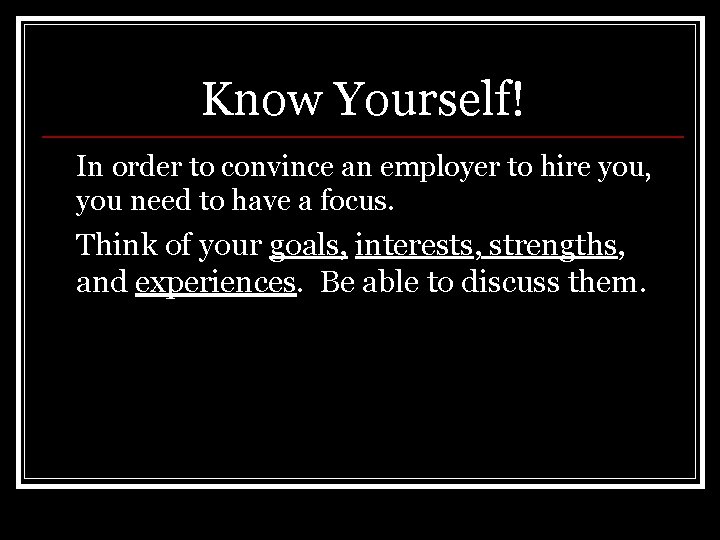 Know Yourself!

In order to convince an employer to hire you, you need to have a focus.

Think of your goals, interests, strengths, and experiences. Be able to discuss them.